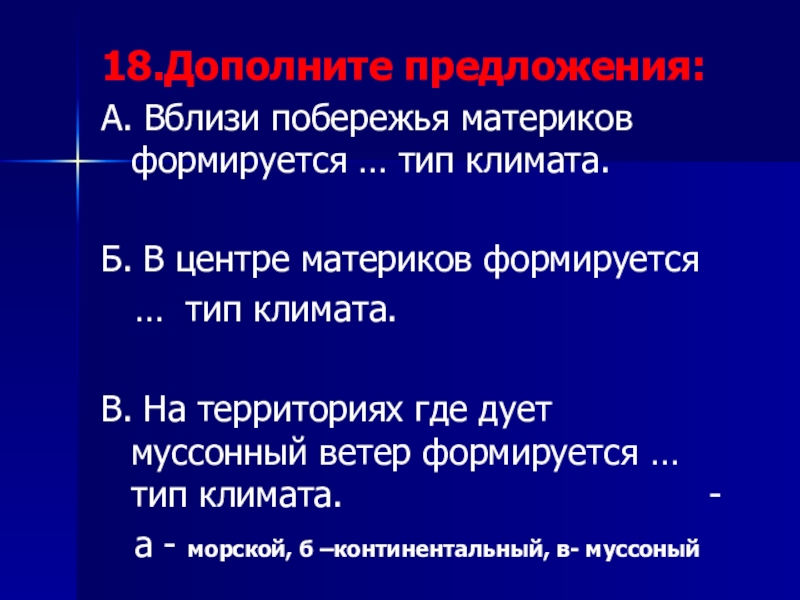 18.Дополните предложения:

А. Вблизи побережья материков формируется … тип климата.

Б. В центре материков формируется … тип климата.

В. На территориях где дует муссонный ветер формируется … тип климата. -

а - морской, б –континентальный, в- муссоный